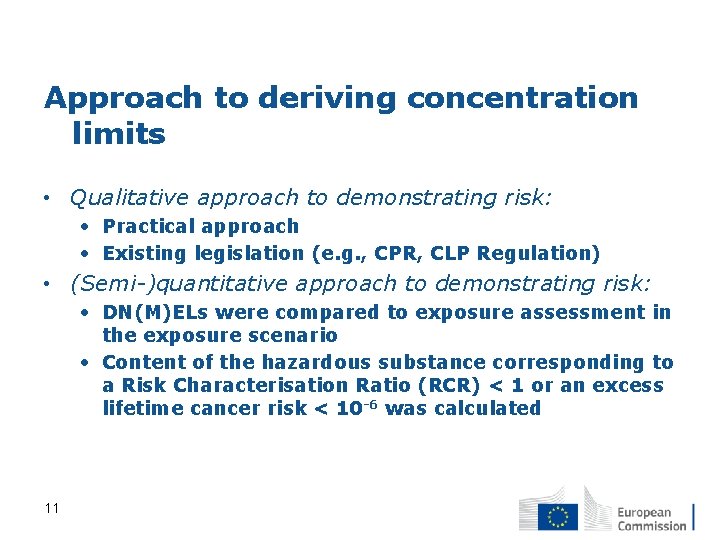 Approach to deriving concentration limits

• Qualitative approach to demonstrating risk:
  • Practical approach
  • Existing legislation (e.g., CPR, CLP Regulation)
• (Semi-)quantitative approach to demonstrating risk:
  • DN(M)ELs were compared to exposure assessment in the exposure scenario
  • Content of the hazardous substance corresponding to a Risk Characterisation Ratio (RCR) < 1 or an excess lifetime cancer risk < $10^{-6}$ was calculated

11

European Commission